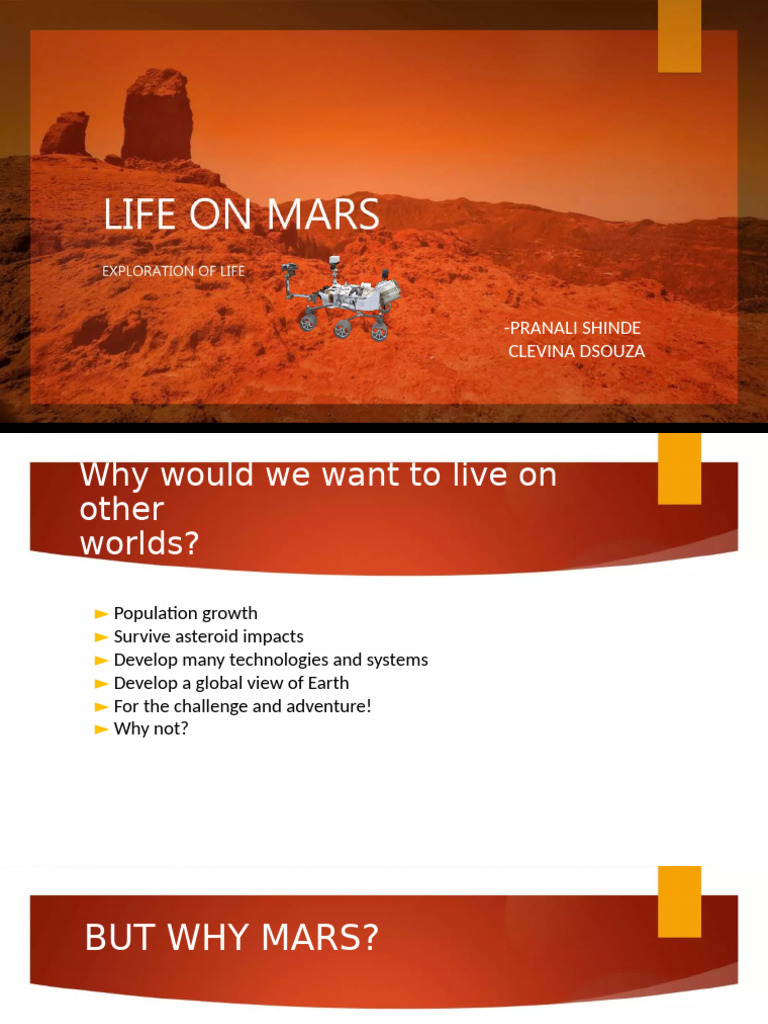 LIFE ON MARS

EXPLORATION OF LIFE

-PRANALI SHINDE
CLEVINA DSOUZA

Why would we want to live on other worlds?

► Population growth
► Survive asteroid impacts
► Develop many technologies and systems
► Develop a global view of Earth
► For the challenge and adventure!
► Why not?

BUT WHY MARS?